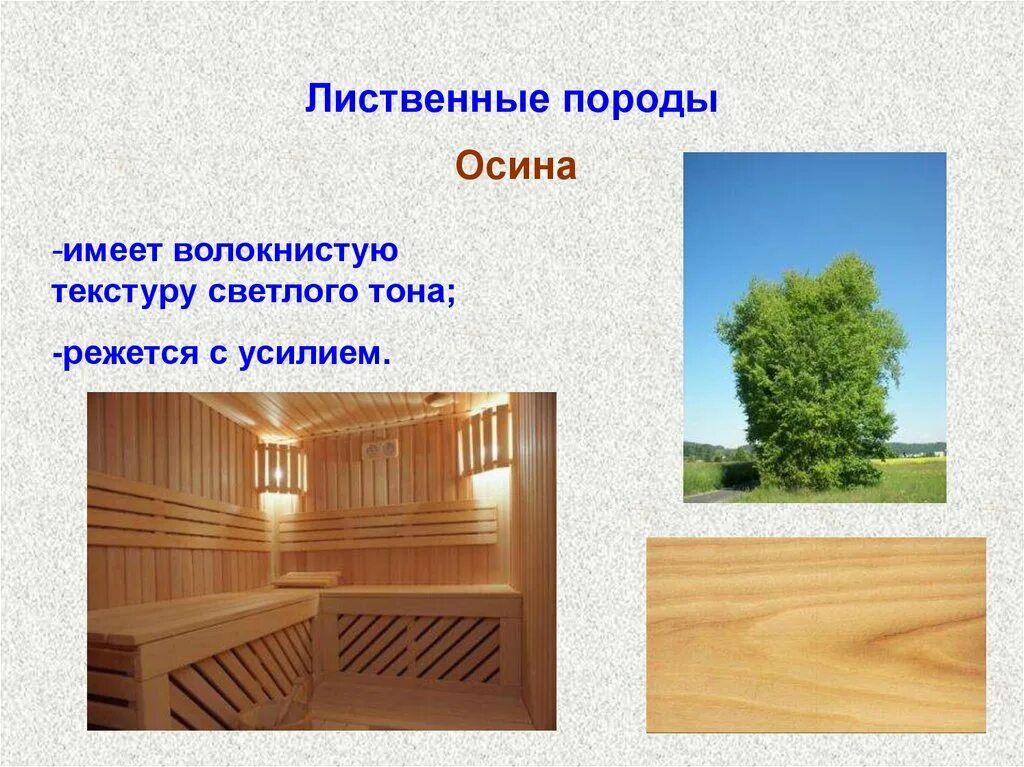 Лиственные породы

Осина

-имеет волокнистую текстуру светлого тона;

-режется с усилием.